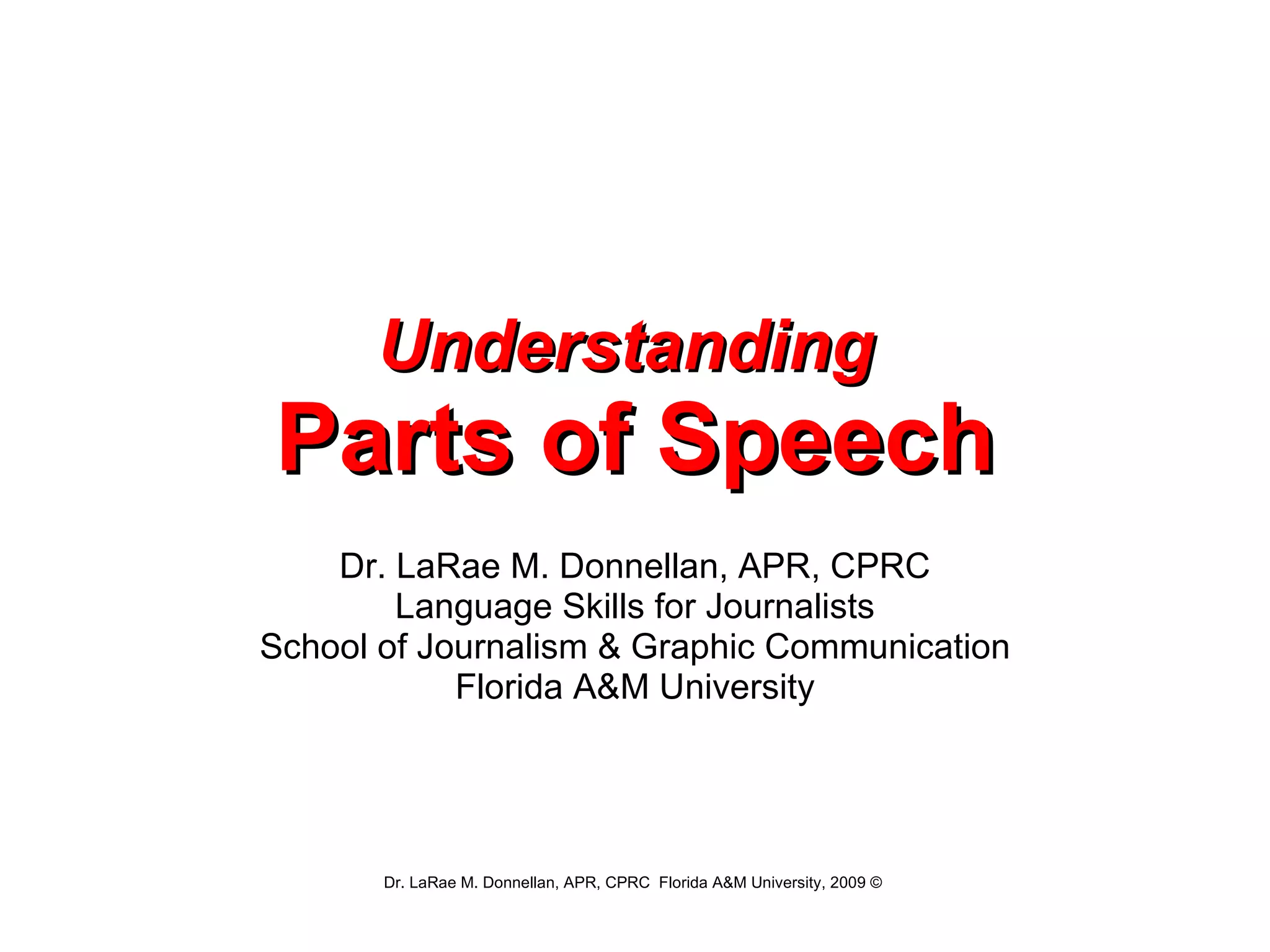 Understanding
Parts of Speech

Dr. LaRae M. Donnellan, APR, CPRC
Language Skills for Journalists
School of Journalism & Graphic Communication
Florida A&M University

Dr. LaRae M. Donnellan, APR, CPRC Florida A&M University, 2009 ©